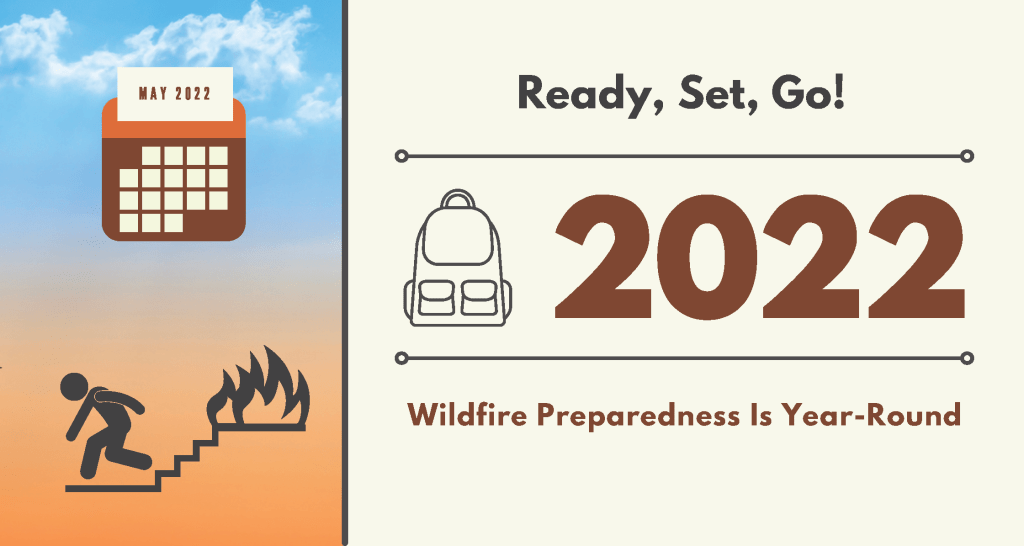 MAY 2022

Ready, Set, Go!

2022

Wildfire Preparedness Is Year-Round